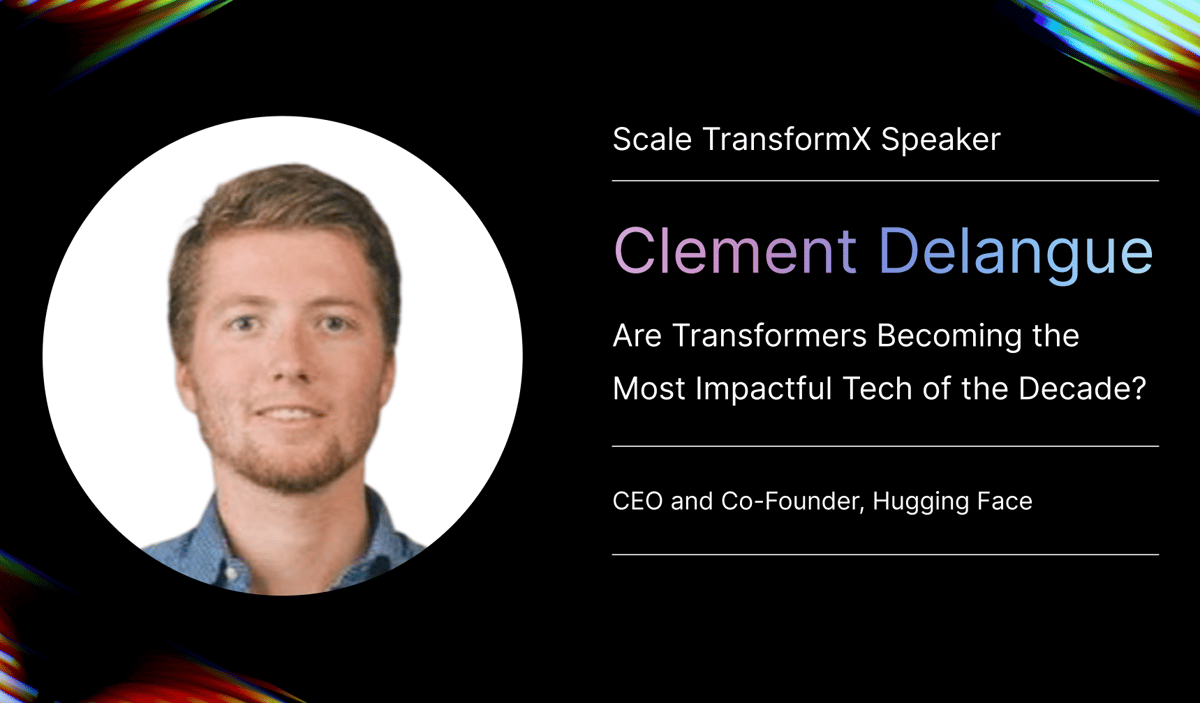 Scale TransformX Speaker

Clement Delangue

Are Transformers Becoming the Most Impactful Tech of the Decade?

CEO and Co-Founder, Hugging Face